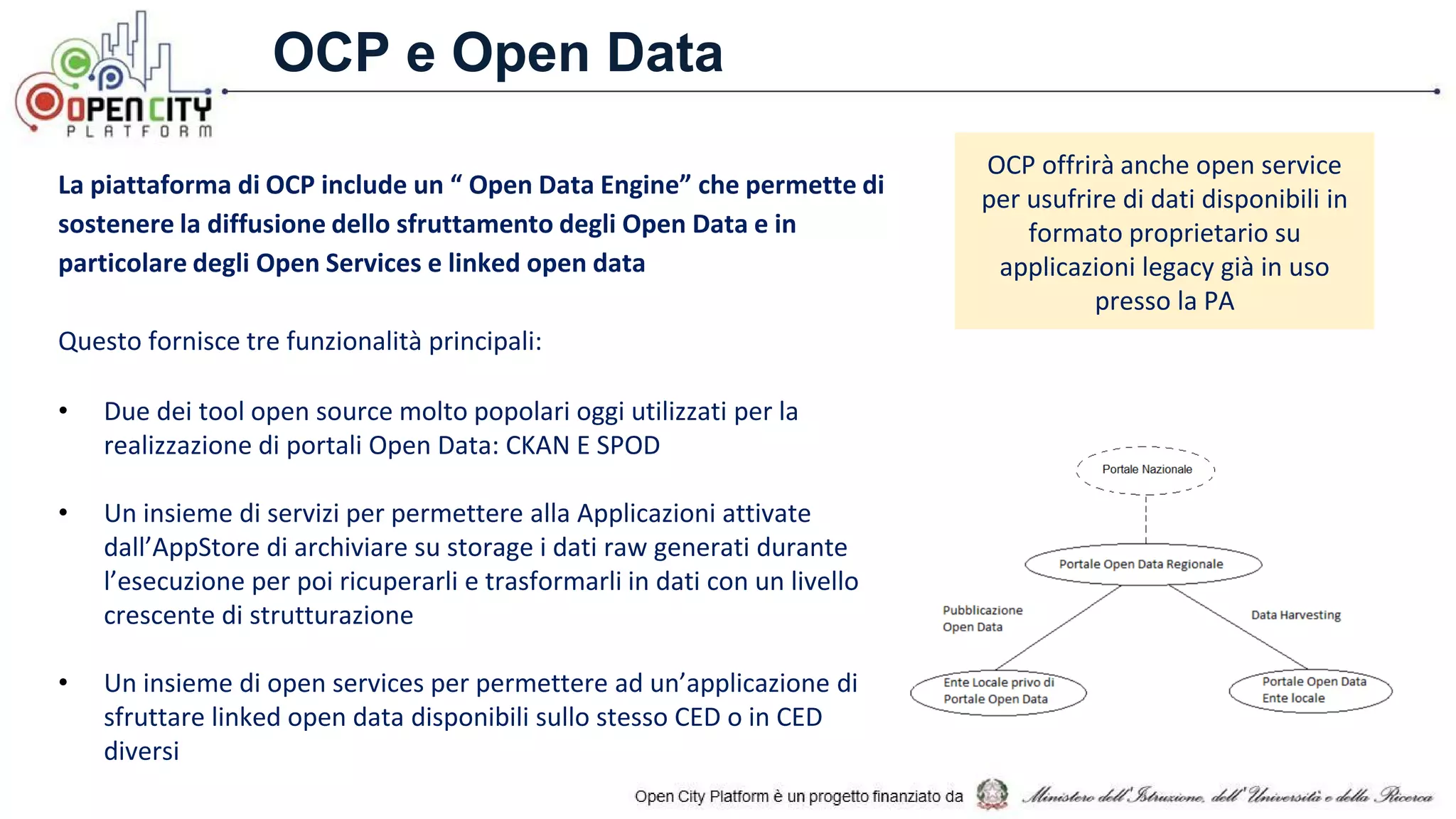 OPEN CITY PLATFORM

OCP e Open Data

La piattaforma di OCP include un “ Open Data Engine” che permette di sostenere la diffusione dello sfruttamento degli Open Data e in particolare degli Open Services e linked open data

Questo fornisce tre funzionalità principali:

• Due dei tool open source molto popolari oggi utilizzati per la realizzazione di portali Open Data: CKAN E SPOD

• Un insieme di servizi per permettere alla Applicazioni attivate dall’AppStore di archiviare su storage i dati raw generati durante l’esecuzione per poi ricuperarli e trasformarli in dati con un livello crescente di strutturazione

• Un insieme di open services per permettere ad un’applicazione di sfruttare linked open data disponibili sullo stesso CED o in CED diversi

OCP offrirà anche open service per usufrire di dati disponibili in formato proprietario su applicazioni legacy già in uso presso la PA

Portale Nazionale

Portale Open Data Regionale

Pubblicazione Open Data

Data Harvesting

Ente Locale privo di Portale Open Data

Portale Open Data Ente locale

Open City Platform è un progetto finanziato da Ministero dell'Istruzione, dell'Università e della Ricerca